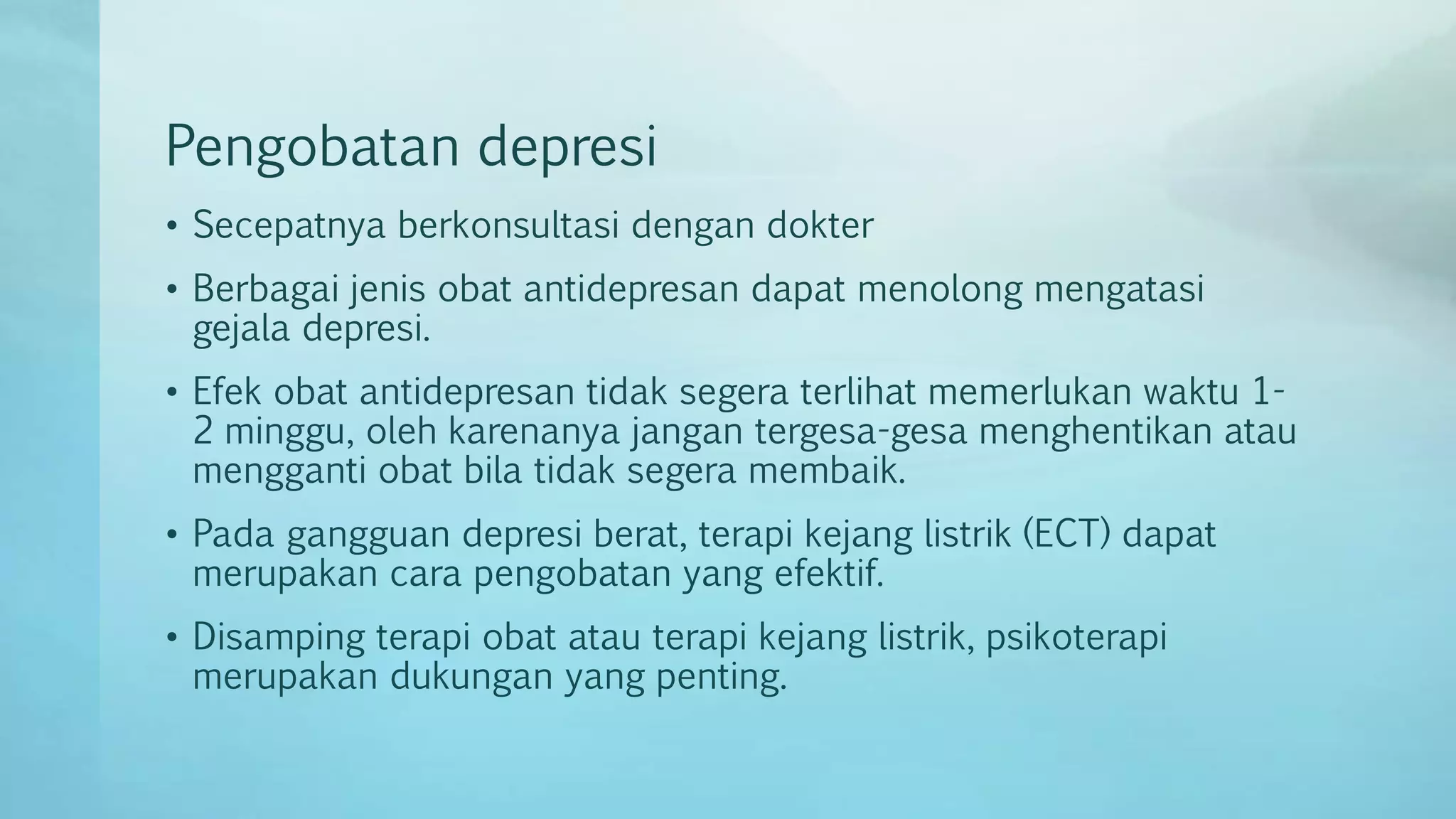 Pengobatan depresi

• Secepatnya berkonsultasi dengan dokter

• Berbagai jenis obat antidepresan dapat menolong mengatasi gejala depresi.

• Efek obat antidepresan tidak segera terlihat memerlukan waktu 1-2 minggu, oleh karenanya jangan tergesa-gesa menghentikan atau mengganti obat bila tidak segera membaik.

• Pada gangguan depresi berat, terapi kejang listrik (ECT) dapat merupakan cara pengobatan yang efektif.

• Disamping terapi obat atau terapi kejang listrik, psikoterapi merupakan dukungan yang penting.